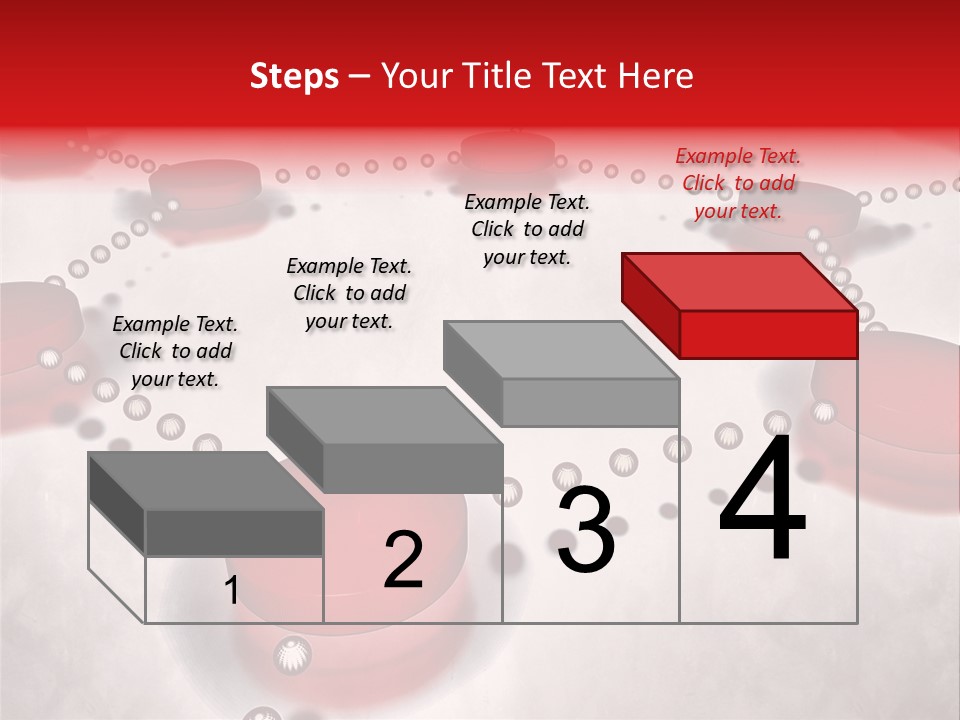 Steps – Your Title Text Here

Example Text. Click to add your text.

Example Text. Click to add your text.

Example Text. Click to add your text.

Example Text. Click to add your text.

1

2

3

4